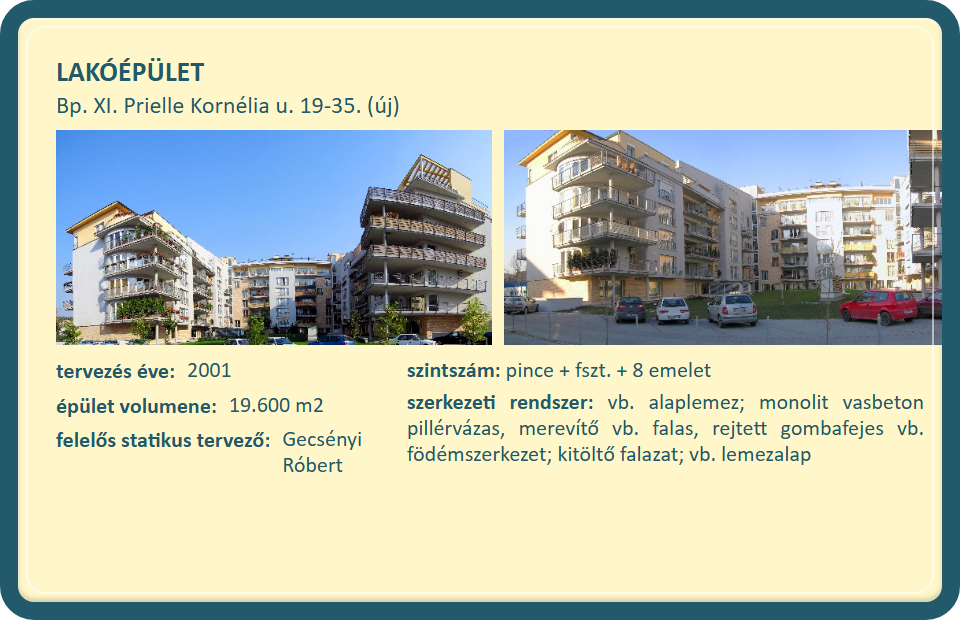 LAKÓÉPÜLET
Bp. XI. Prielle Kornélia u. 19-35. (új)

tervezés éve: 2001

épület volumene: 19.600 m2

felelős statikus tervező: Gecsényi Róbert

szintszám: pince + fszt. + 8 emelet

szerkezeti rendszer: vb. alaplemez; monolit vasbeton pillérvázas, merevítő vb. falas, rejtett gombafejes vb. födémszerkezet; kitöltő falazat; vb. lemezalap